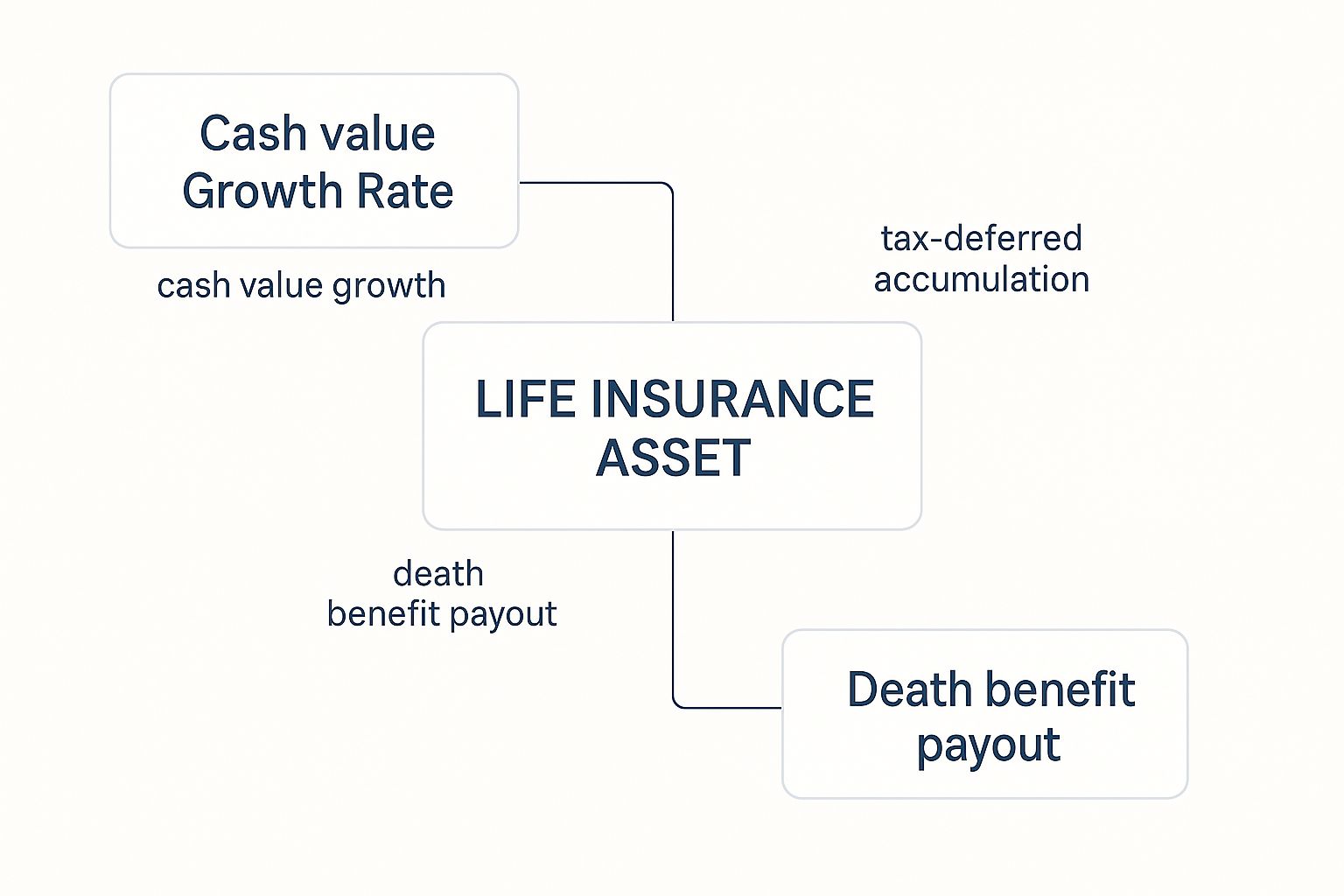 Cash value
Growth Rate

cash value growth

tax-deferred
accumulation

LIFE INSURANCE
ASSET

death
benefit payout

Death benefit
payout